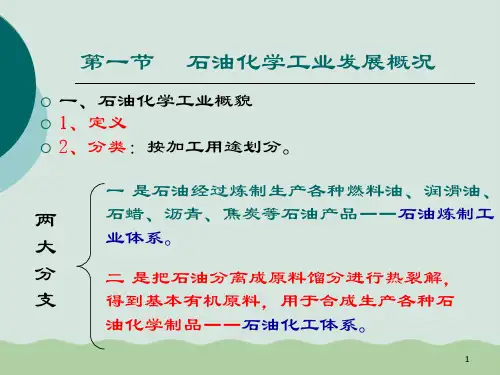 第一节　石油化学工业发展概况

一、石油化学工业概貌

1、定义

2、分类：按加工用途划分。

两大分支

一 是石油经过炼制生产各种燃料油、润滑油、石蜡、沥青、焦炭等石油产品——石油炼制工业体系。

二 是把石油分离成原料馏分进行热裂解，得到基本有机原料，用于合成生产各种石油化学制品——石油化工体系。

1